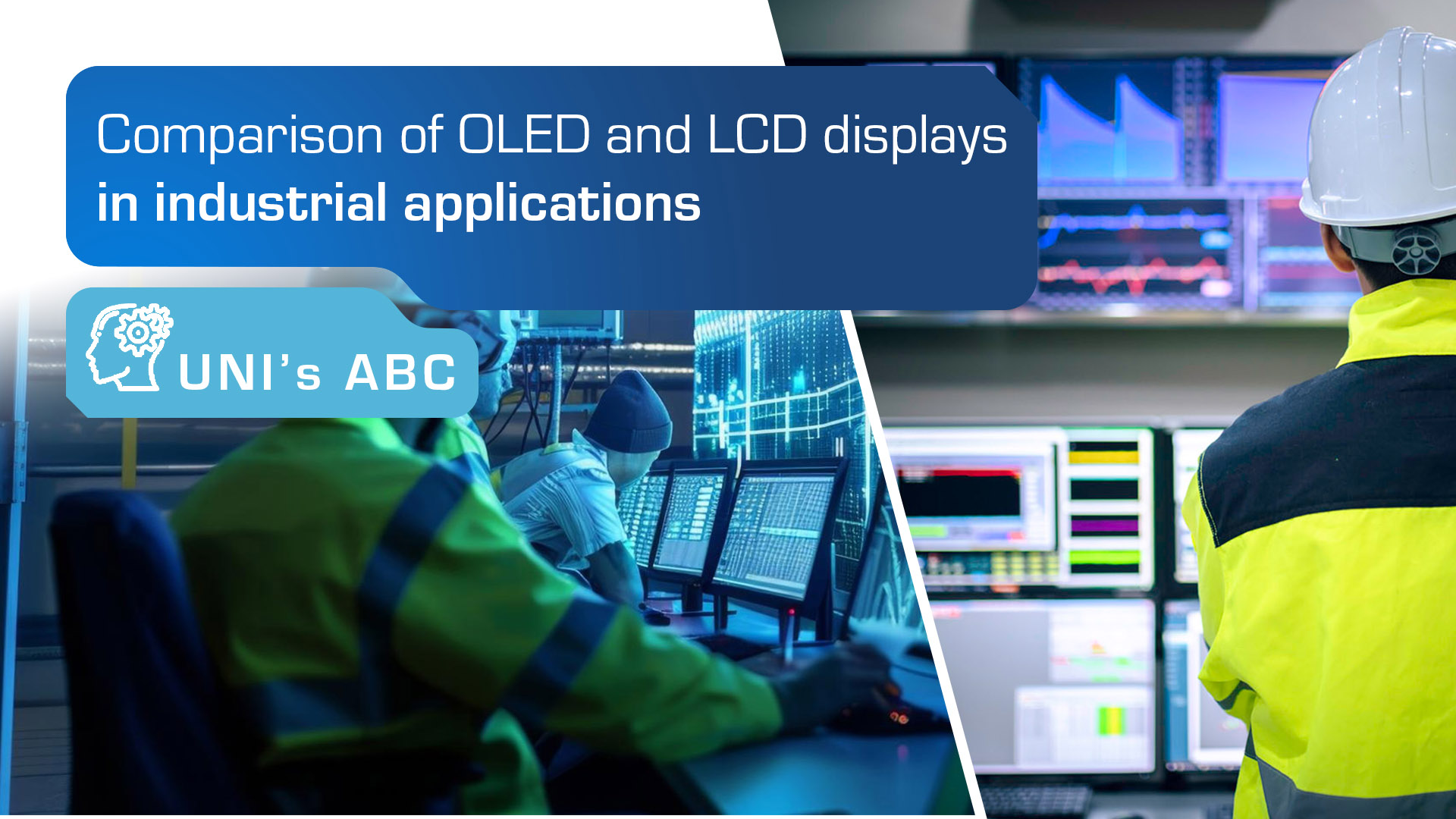 Comparison of OLED and LCD displays
in industrial applications

UNI's ABC